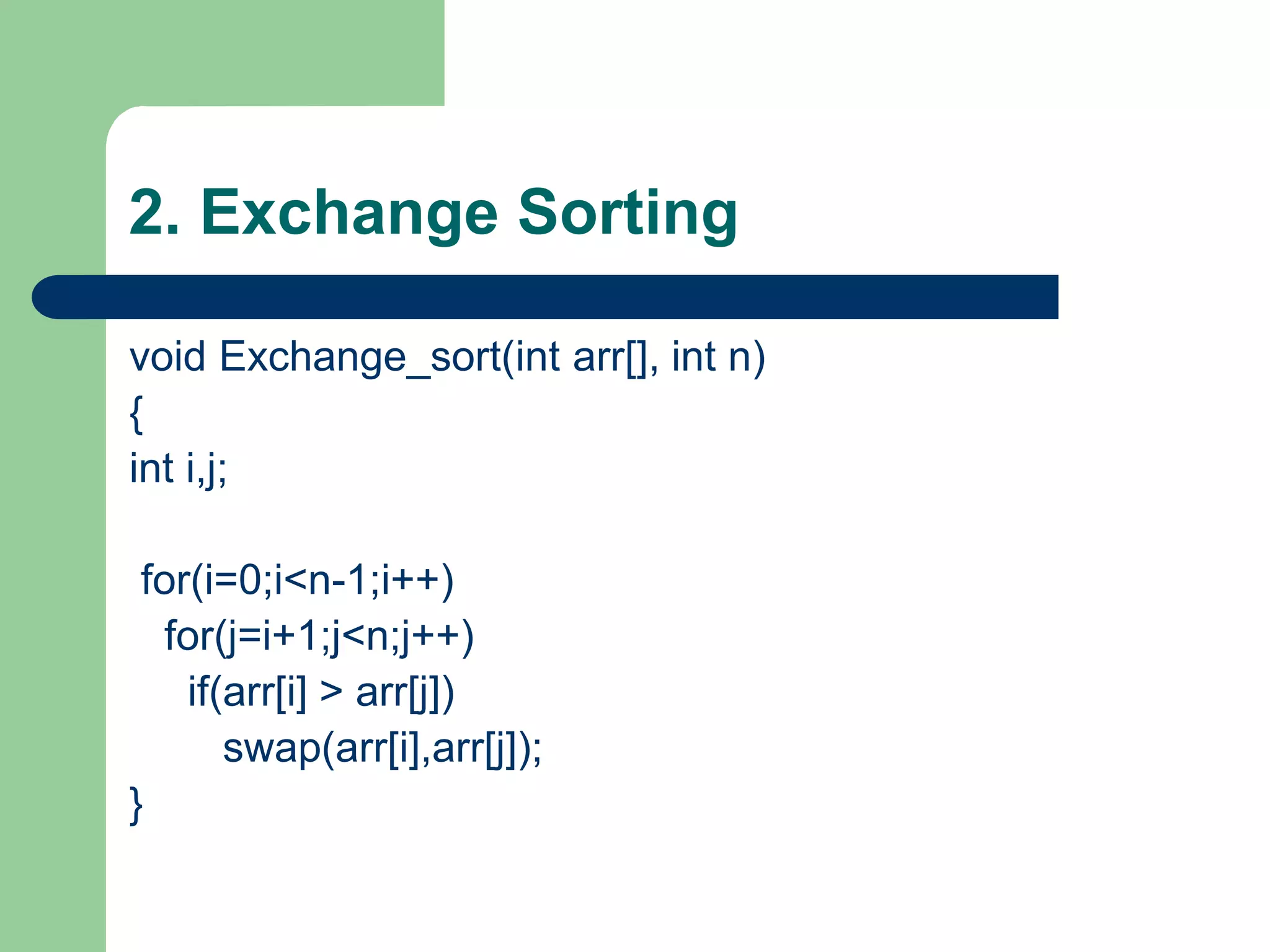 2. Exchange Sorting

void Exchange_sort(int arr[], int n)
{
int i,j;

 for(i=0;i<n-1;i++)
   for(j=i+1;j<n;j++)
     if(arr[i] > arr[j])
        swap(arr[i],arr[j]);
}